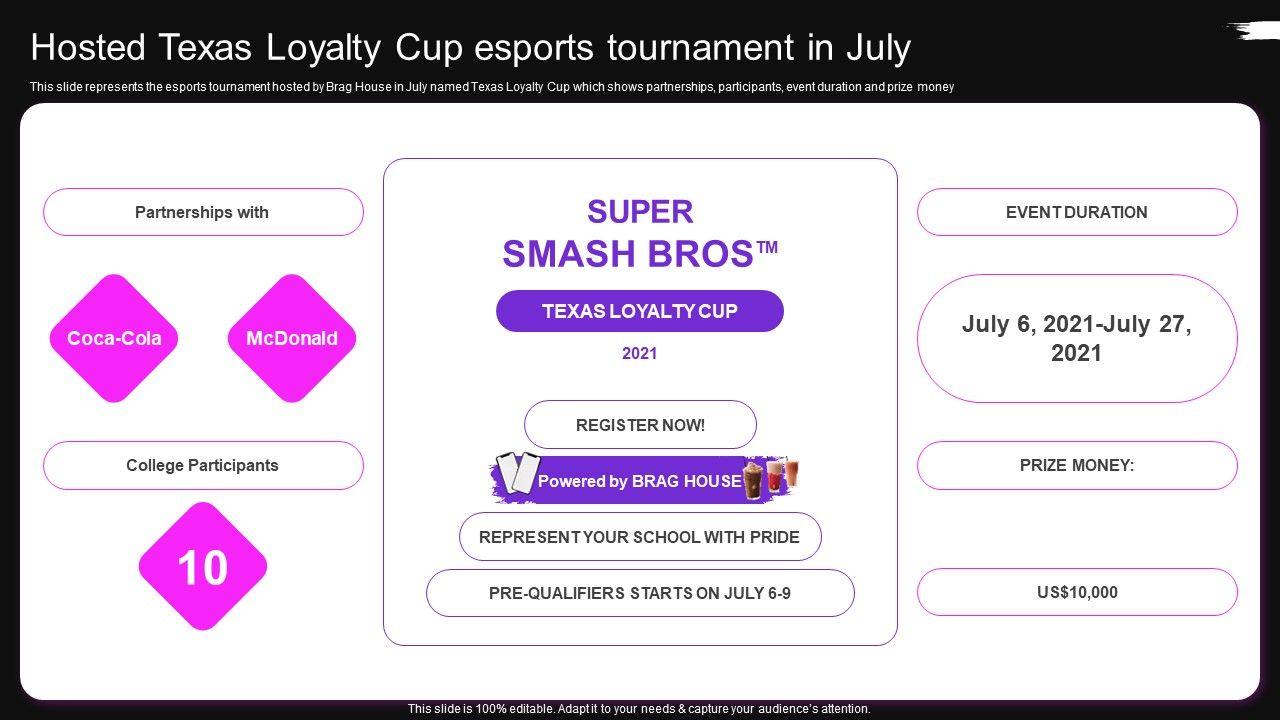 Hosted Texas Loyalty Cup esports tournament in July

This slide represents the esports tournament hosted by Brag House in July named Texas Loyalty Cup which shows partnerships, participants, event duration and prize money

Partnerships with

Coca-Cola

McDonald

College Participants

10

SUPER SMASH BROS™

TEXAS LOYALTY CUP

2021

REGISTER NOW!

Powered by BRAG HOUSE

REPRESENT YOUR SCHOOL WITH PRIDE

PRE-QUALIFIERS STARTS ON JULY 6-9

EVENT DURATION

July 6, 2021-July 27, 2021

PRIZE MONEY:

US$10,000

This slide is 100% editable. Adapt it to your needs & capture your audience's attention.